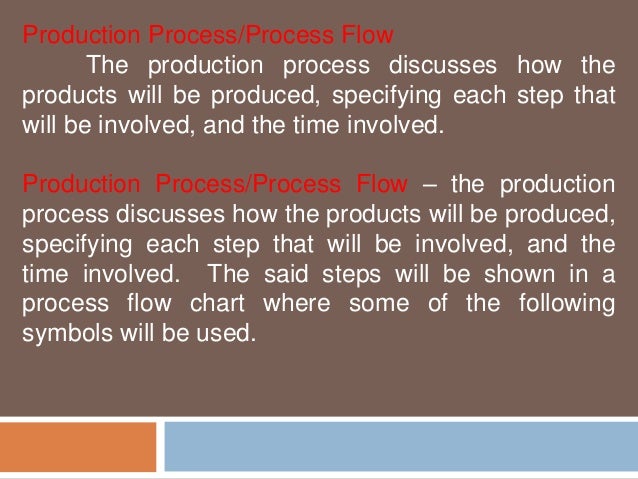 Production Process/Process Flow

The production process discusses how the products will be produced, specifying each step that will be involved, and the time involved.

Production Process/Process Flow – the production process discusses how the products will be produced, specifying each step that will be involved, and the time involved. The said steps will be shown in a process flow chart where some of the following symbols will be used.